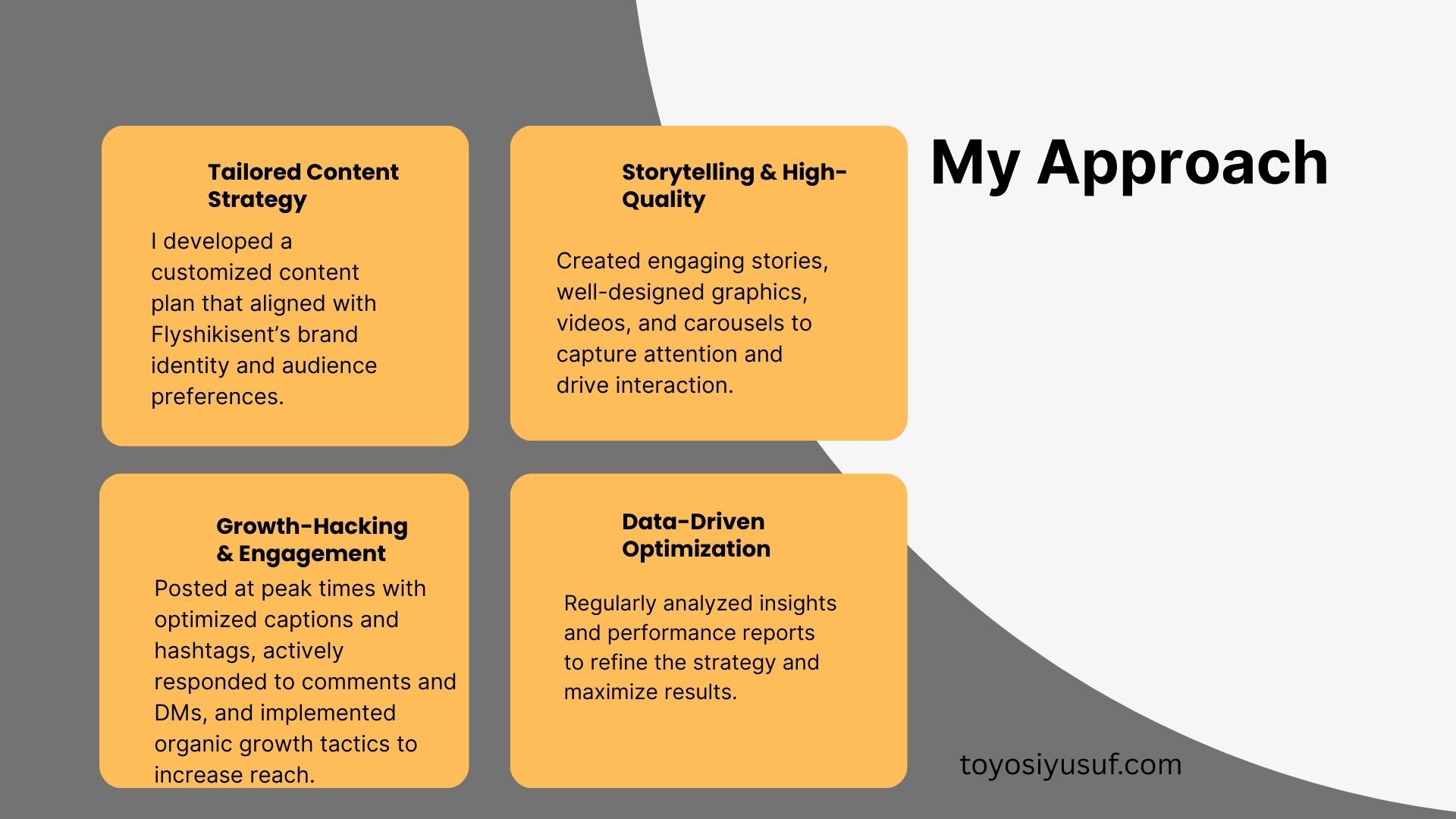 My Approach

Tailored Content Strategy

I developed a customized content plan that aligned with Flyshikisent's brand identity and audience preferences.

Storytelling & High-Quality

Created engaging stories, well-designed graphics, videos, and carousels to capture attention and drive interaction.

Growth-Hacking & Engagement

Posted at peak times with optimized captions and hashtags, actively responded to comments and DMs, and implemented organic growth tactics to increase reach.

Data-Driven Optimization

Regularly analyzed insights and performance reports to refine the strategy and maximize results.

toyosiyusuf.com